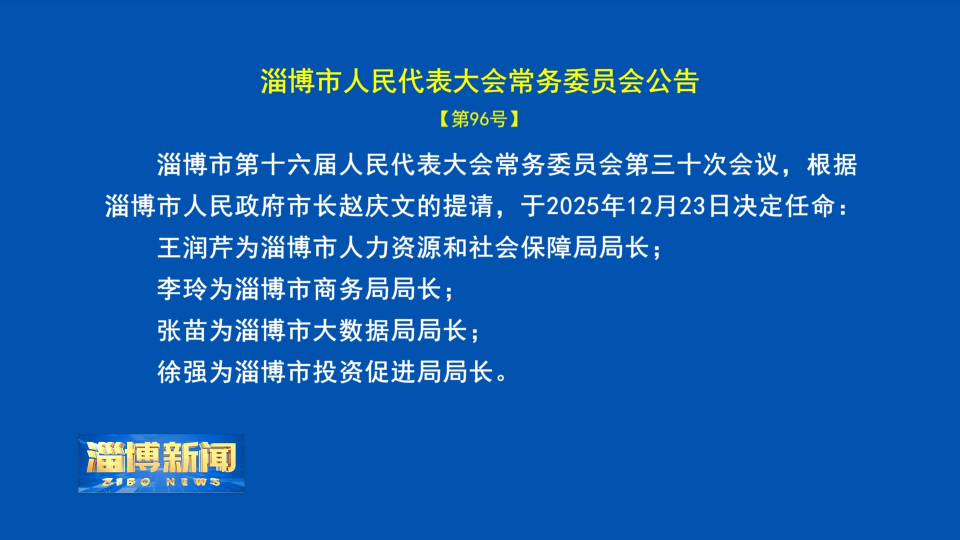 淄博市人民代表大会常务委员会公告

【第96号】

淄博市第十六届人民代表大会常务委员会第三十次会议，根据淄博市人民政府市长赵庆文的提请，于2025年12月23日决定任命：

王润芹为淄博市人力资源和社会保障局局长；

李玲为淄博市商务局局长；

张苗为淄博市大数据局局长；

徐强为淄博市投资促进局局长。

淄博新闻

ZIBO NEWS